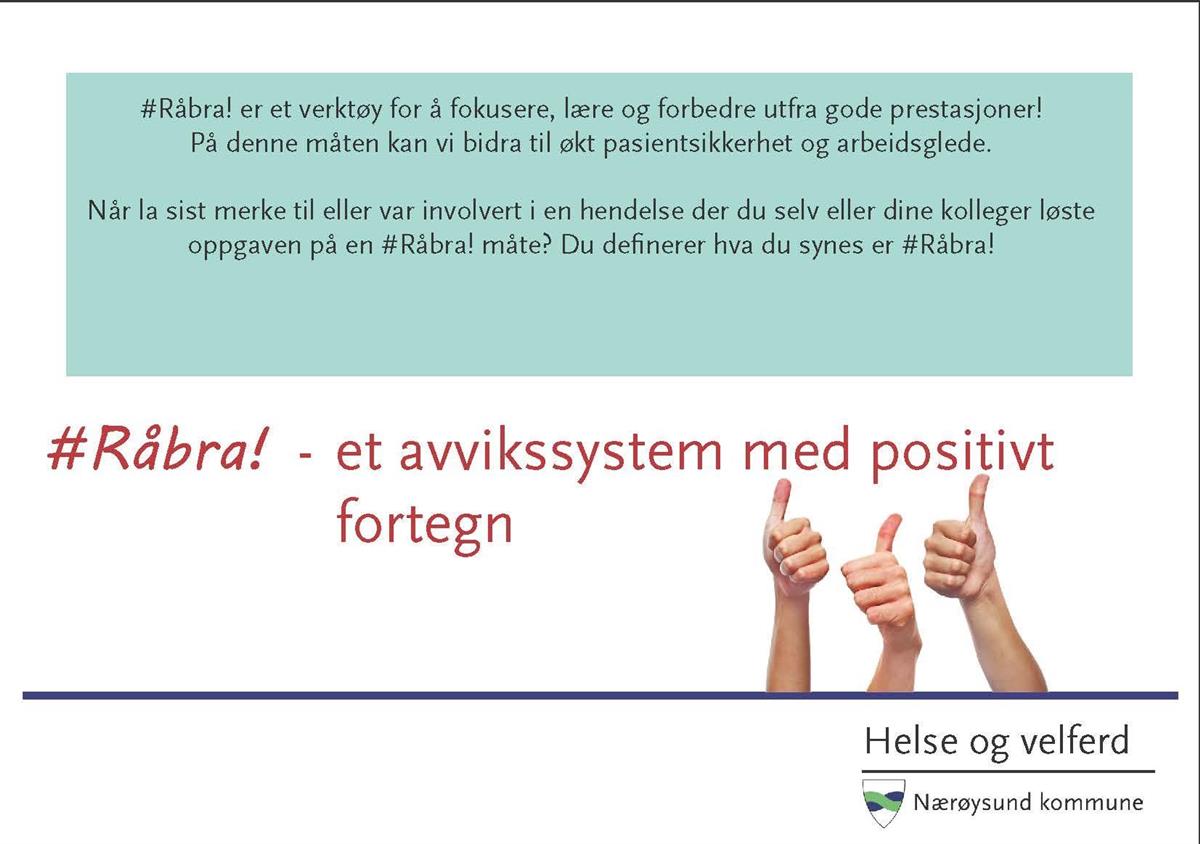 #Råbra! er et verktøy for å fokusere, lære og forbedre utfra gode prestasjoner! På denne måten kan vi bidra til økt pasientsikkerhet og arbeidsglede.

Når la sist merke til eller var involvert i en hendelse der du selv eller dine kolleger løste oppgaven på en #Råbra! måte? Du definerer hva du synes er #Råbra!

#Råbra! - et avvikssystem med positivt fortegn

Helse og velferd

Nærøysund kommune